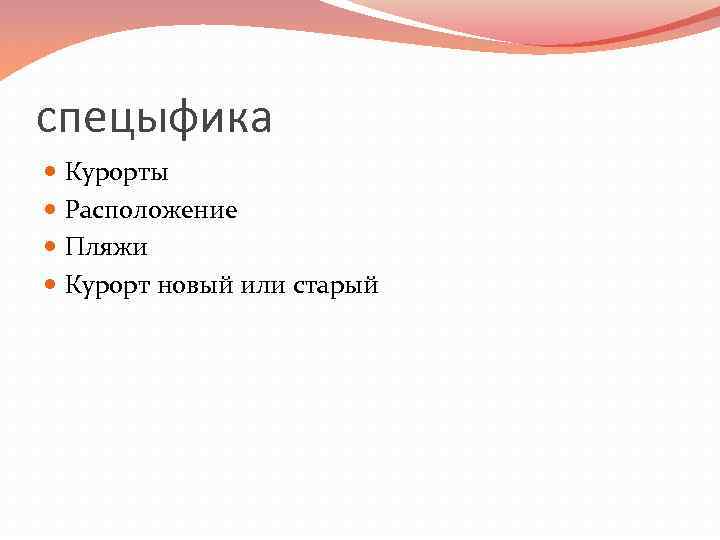 спецыфика

- Курорты
- Расположение
- Пляжи
- Курорт новый или старый